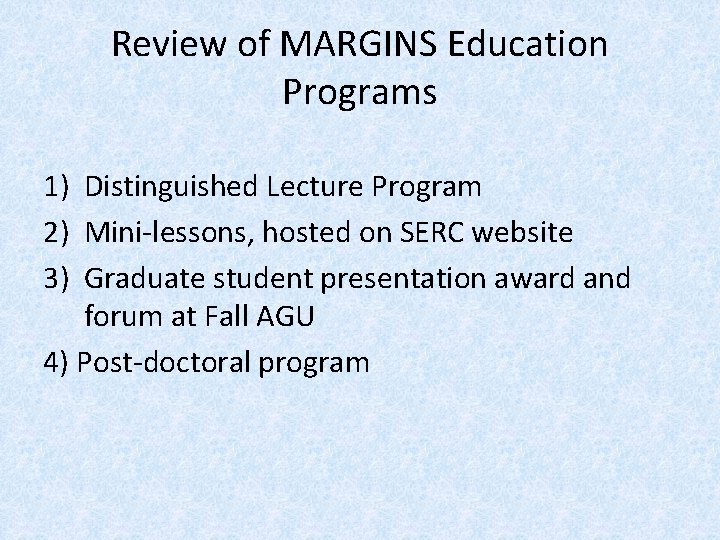 Review of MARGINS Education Programs

1) Distinguished Lecture Program
2) Mini-lessons, hosted on SERC website
3) Graduate student presentation award and forum at Fall AGU
4) Post-doctoral program